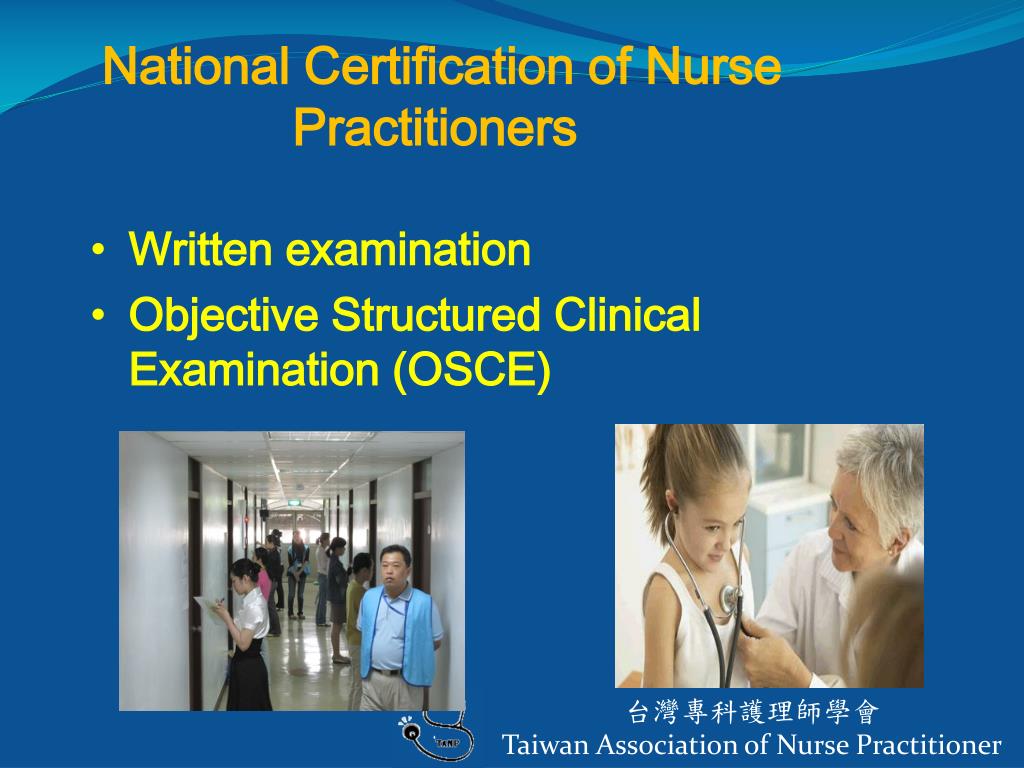 National Certification of Nurse Practitioners

• Written examination
• Objective Structured Clinical Examination (OSCE)

TANP

台灣專科護理師學會
Taiwan Association of Nurse Practitioner